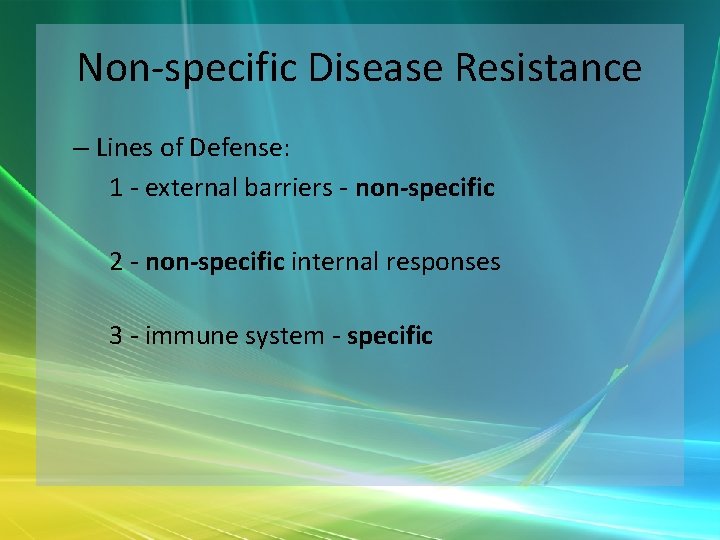 Non-specific Disease Resistance

– Lines of Defense:

1 - external barriers - non-specific

2 - non-specific internal responses

3 - immune system - specific